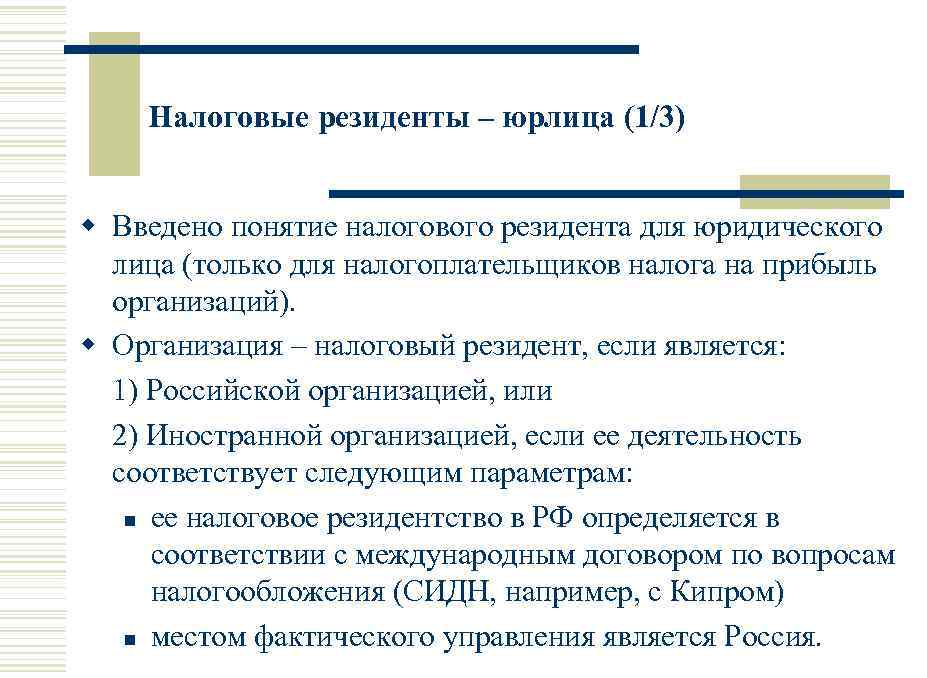 Налоговые резиденты – юрлица (1/3)

Введено понятие налогового резидента для юридического лица (только для налогоплательщиков налога на прибыль организаций).

Организация – налоговый резидент, если является:

1) Российской организацией, или

2) Иностранной организацией, если ее деятельность соответствует следующим параметрам:

ее налоговое резидентство в РФ определяется в соответствии с международным договором по вопросам налогообложения (СИДН, например, с Кипром)

местом фактического управления является Россия.